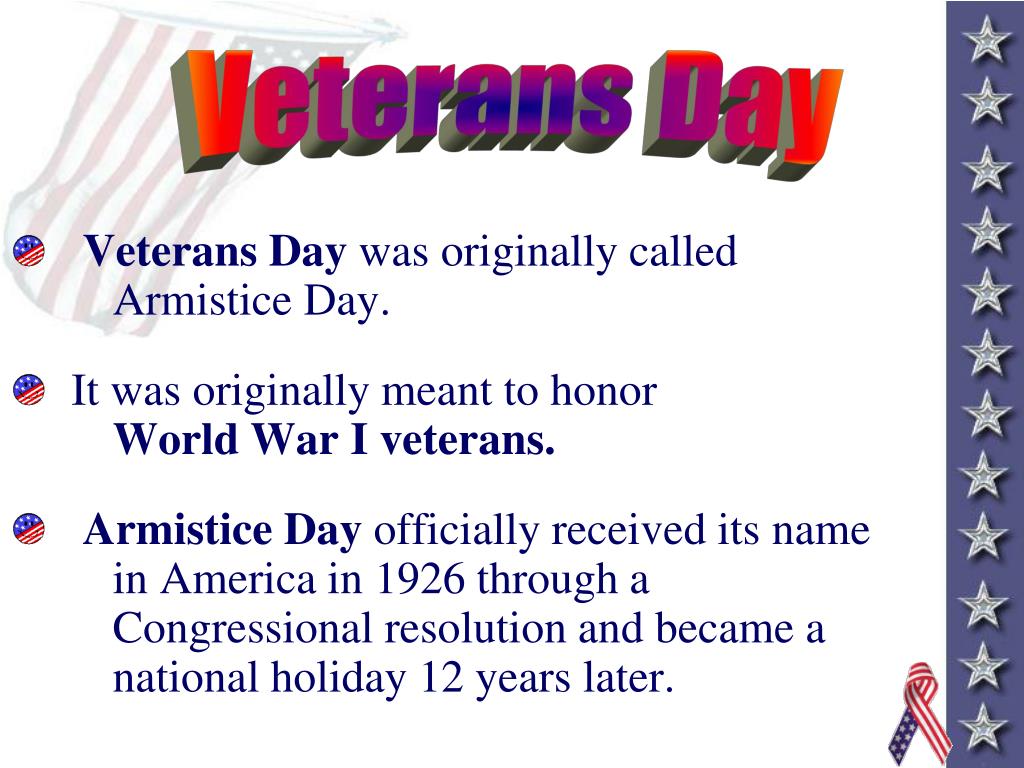 Veterans Day

Veterans Day was originally called Armistice Day.

It was originally meant to honor World War I veterans.

Armistice Day officially received its name in America in 1926 through a Congressional resolution and became a national holiday 12 years later.